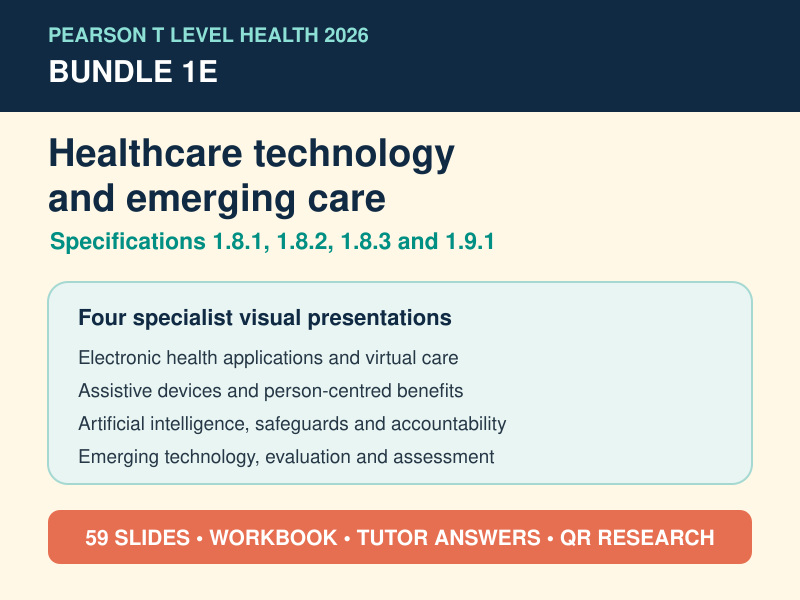 PEARSON T LEVEL HEALTH 2026
BUNDLE 1E

Healthcare technology and emerging care

Specifications 1.8.1, 1.8.2, 1.8.3 and 1.9.1

Four specialist visual presentations

Electronic health applications and virtual care

Assistive devices and person-centred benefits

Artificial intelligence, safeguards and accountability

Emerging technology, evaluation and assessment

59 SLIDES • WORKBOOK • TUTOR ANSWERS • QR RESEARCH